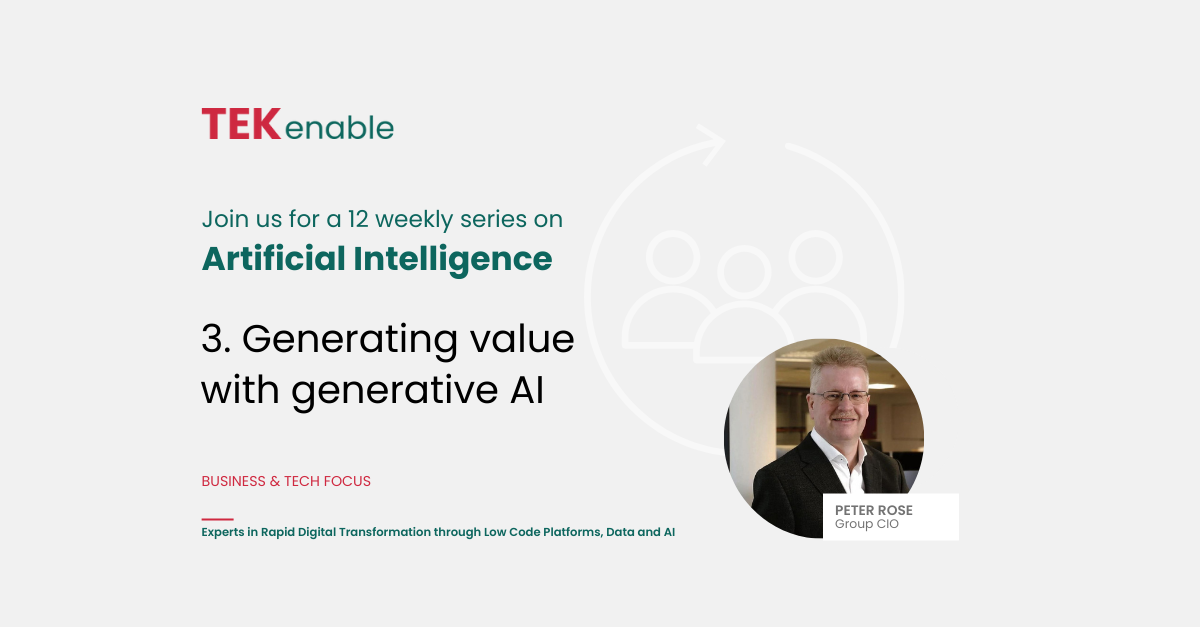 TEKenable

Join us for a 12 weekly series on
Artificial Intelligence

3. Generating value with generative AI

BUSINESS & TECH FOCUS

Experts in Rapid Digital Transformation through Low Code Platforms, Data and AI

PETER ROSE
Group CIO